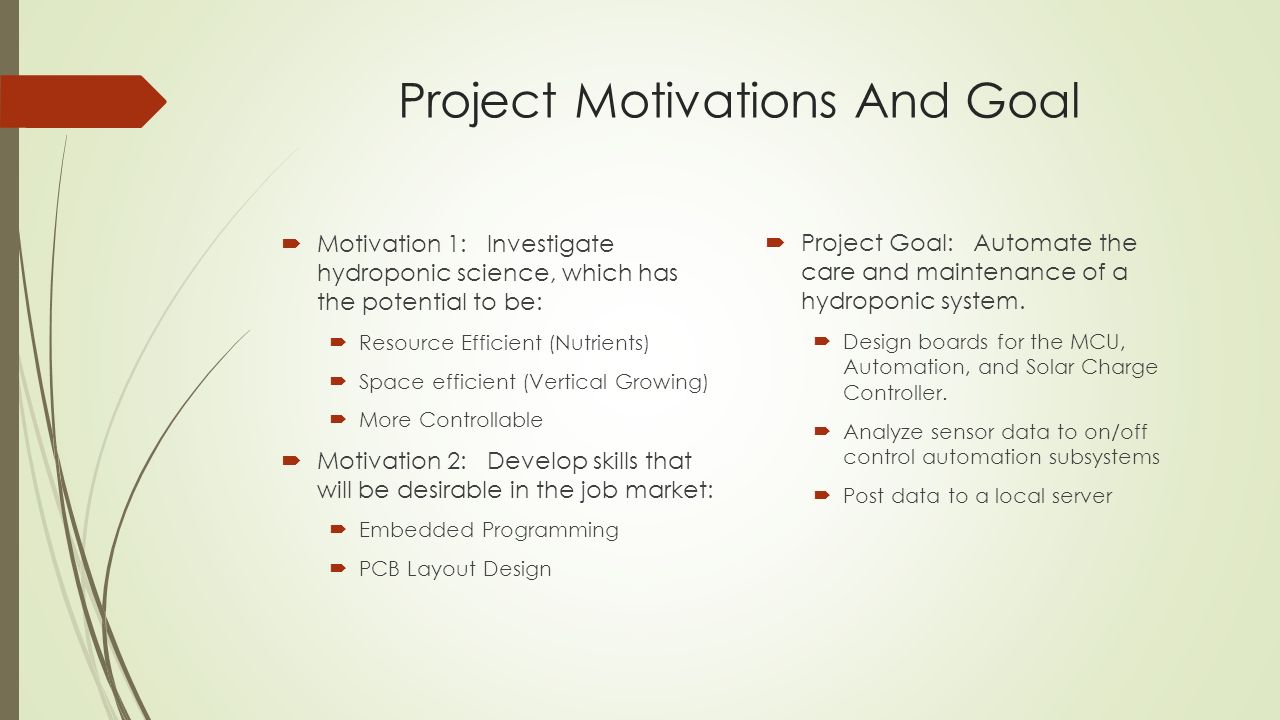 Project Motivations And Goal

Motivation 1: Investigate hydroponic science, which has the potential to be:

Resource Efficient (Nutrients)

Space efficient (Vertical Growing)

More Controllable

Motivation 2: Develop skills that will be desirable in the job market:

Embedded Programming

PCB Layout Design

Project Goal: Automate the care and maintenance of a hydroponic system.

Design boards for the MCU, Automation, and Solar Charge Controller.

Analyze sensor data to on/off control automation subsystems

Post data to a local server